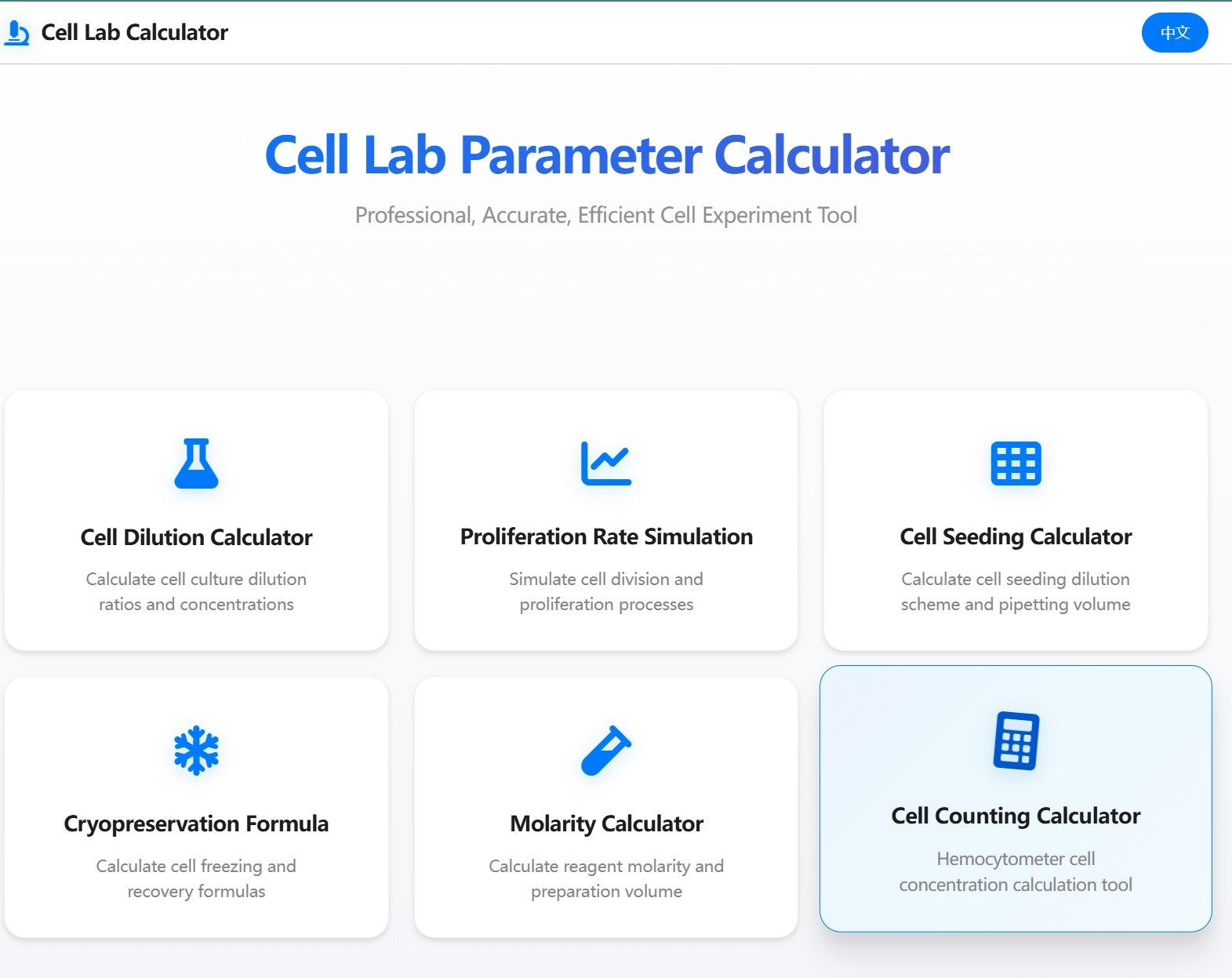 Cell Lab Calculator

中文

Cell Lab Parameter Calculator

Professional, Accurate, Efficient Cell Experiment Tool

Cell Dilution Calculator

Calculate cell culture dilution ratios and concentrations

Proliferation Rate Simulation

Simulate cell division and proliferation processes

Cell Seeding Calculator

Calculate cell seeding dilution scheme and pipetting volume

Cryopreservation Formula

Calculate cell freezing and recovery formulas

Molarity Calculator

Calculate reagent molarity and preparation volume

Cell Counting Calculator

Hemocytometer cell concentration calculation tool